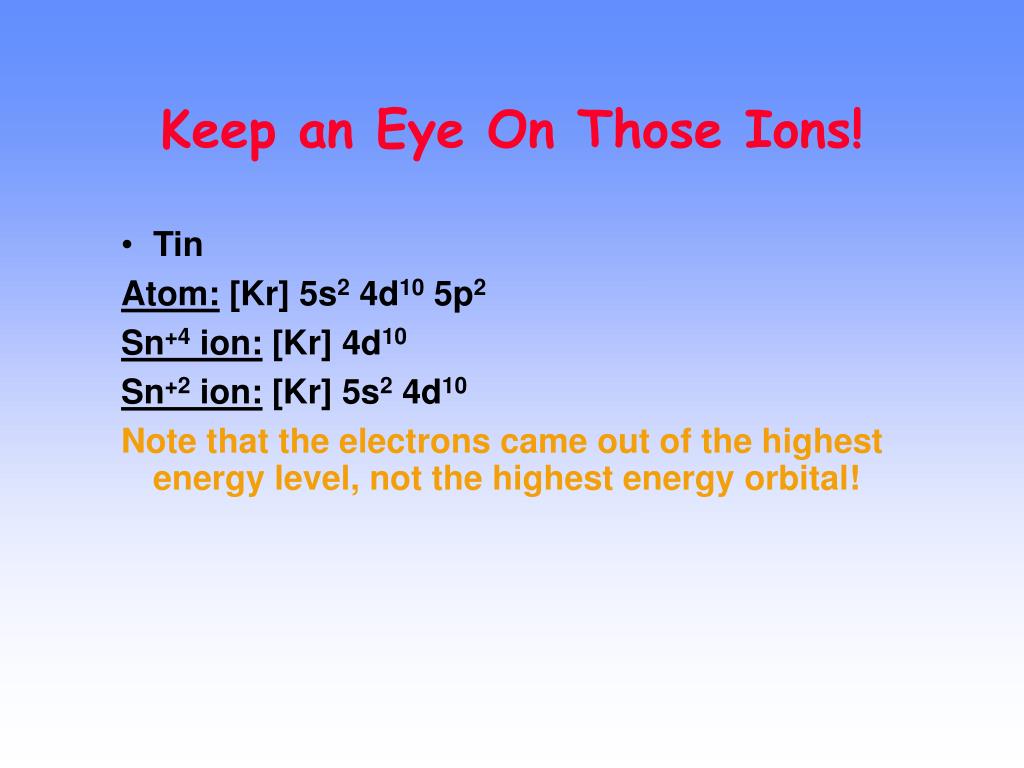 Keep an Eye On Those Ions!

• Tin

Atom: [Kr] $5s^2$ $4d^{10}$ $5p^2$

$Sn^{+4}$ ion: [Kr] $4d^{10}$

$Sn^{+2}$ ion: [Kr] $5s^2$ $4d^{10}$

Note that the electrons came out of the highest energy level, not the highest energy orbital!